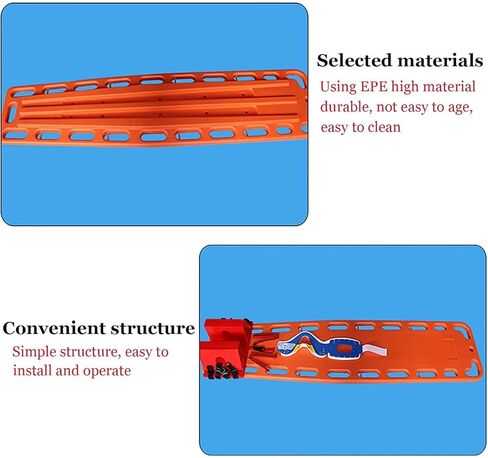 Selected materials

Using EPE high material durable, not easy to age, easy to clean

Convenient structure

Simple structure, easy to install and operate